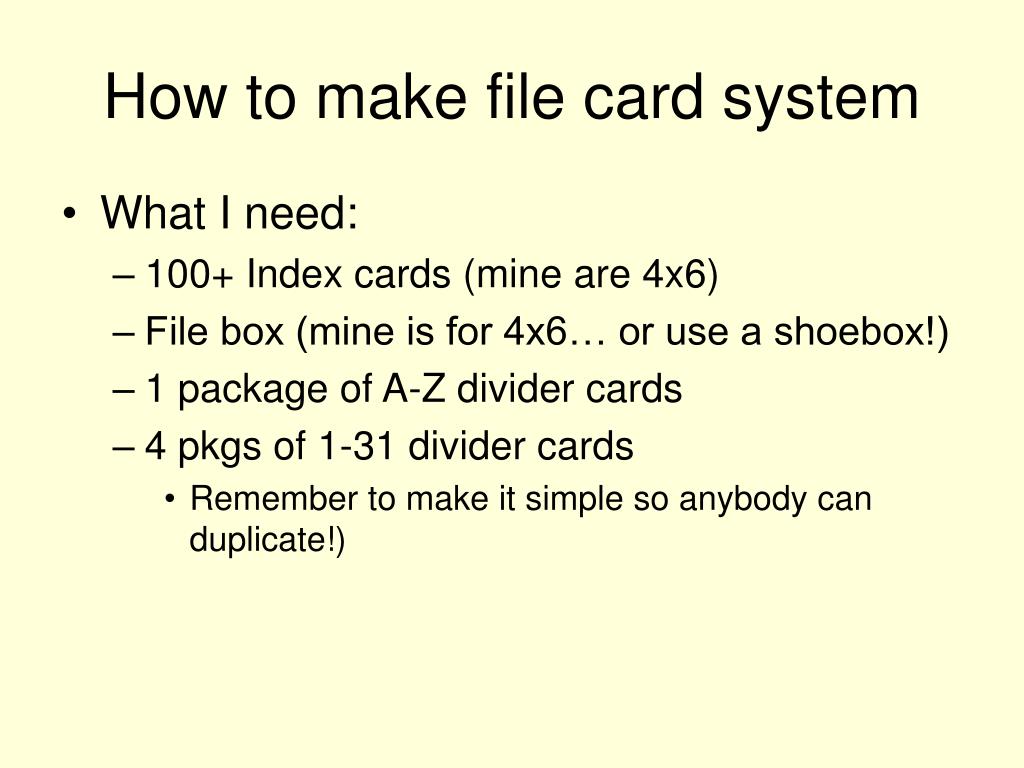 How to make file card system

• What I need:
– 100+ Index cards (mine are 4x6)
– File box (mine is for 4x6… or use a shoebox!)
– 1 package of A-Z divider cards
– 4 pkgs of 1-31 divider cards
• Remember to make it simple so anybody can duplicate!)